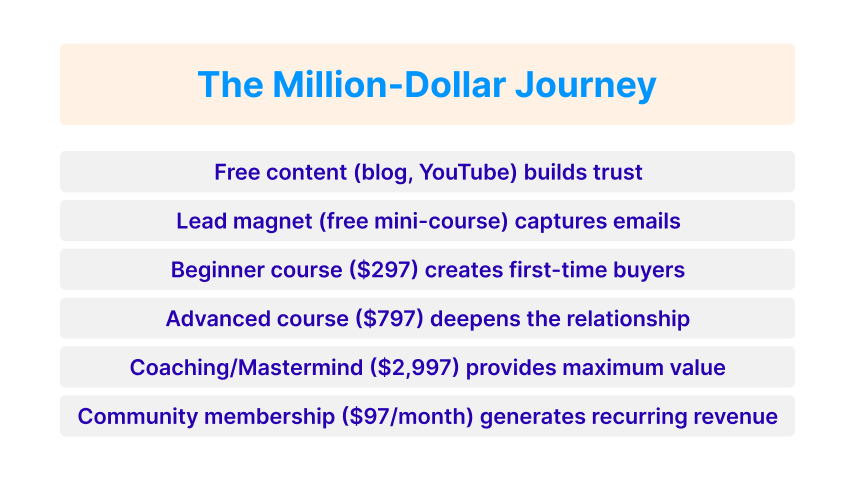 The Million-Dollar Journey

Free content (blog, YouTube) builds trust

Lead magnet (free mini-course) captures emails

Beginner course (\$297) creates first-time buyers

Advanced course (\$797) deepens the relationship

Coaching/Mastermind (\$2,997) provides maximum value

Community membership (\$97/month) generates recurring revenue